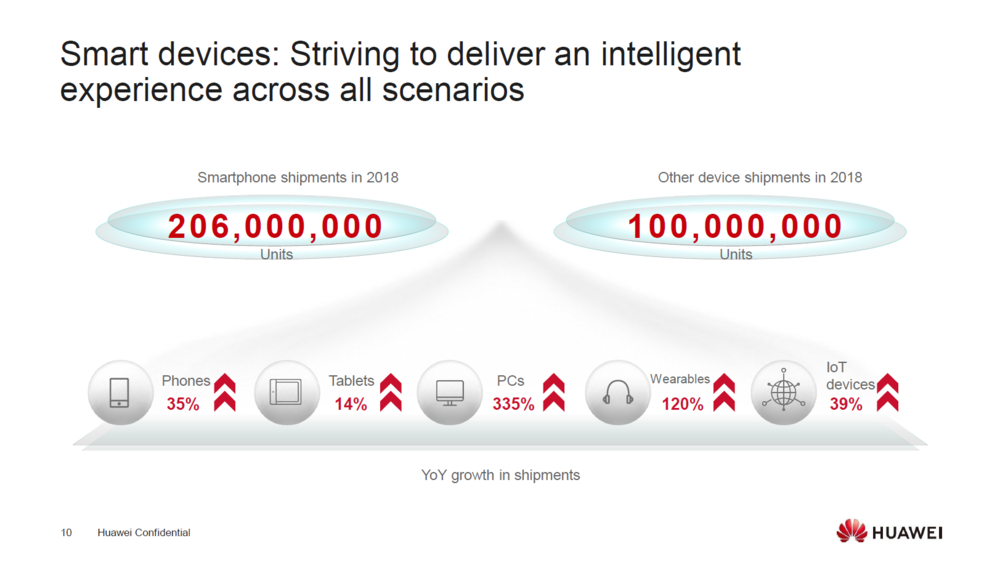 Smart devices: Striving to deliver an intelligent experience across all scenarios

Smartphone shipments in 2018
206,000,000
Units

Other device shipments in 2018
100,000,000
Units

Phones
35%

Tablets
14%

PCs
335%

Wearables
120%

IoT devices
39%

YoY growth in shipments

10 Huawei Confidential

HUAWEI